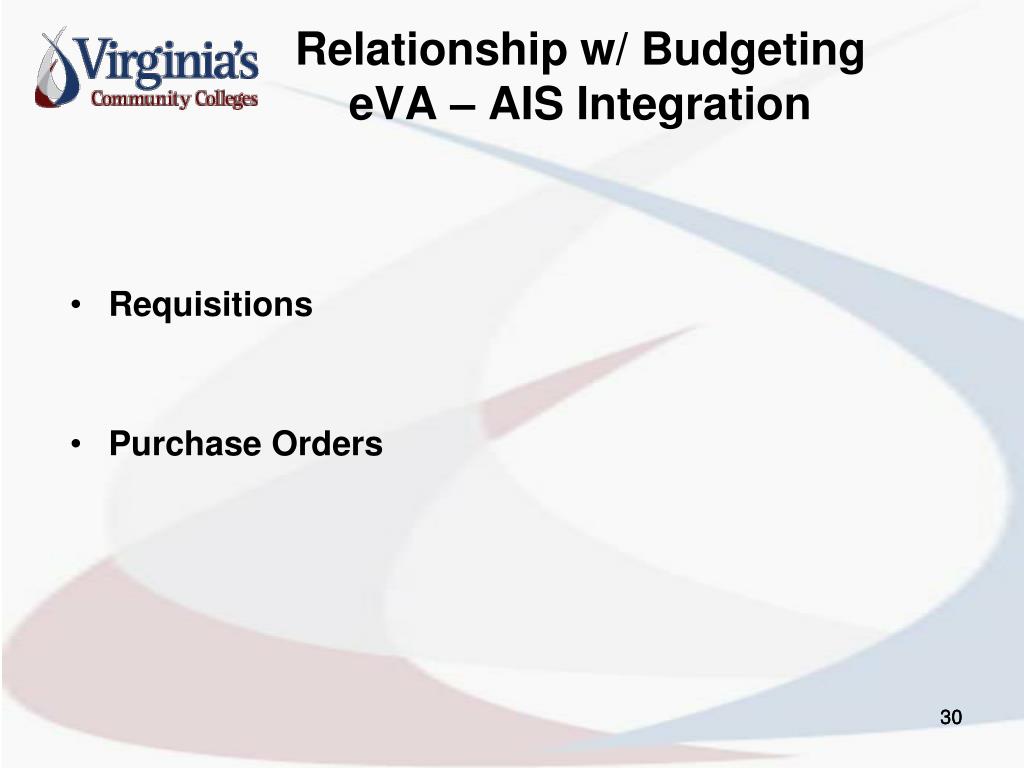 Virginia's Community Colleges

Relationship w/ Budgeting
eVA – AIS Integration

• Requisitions

• Purchase Orders

30